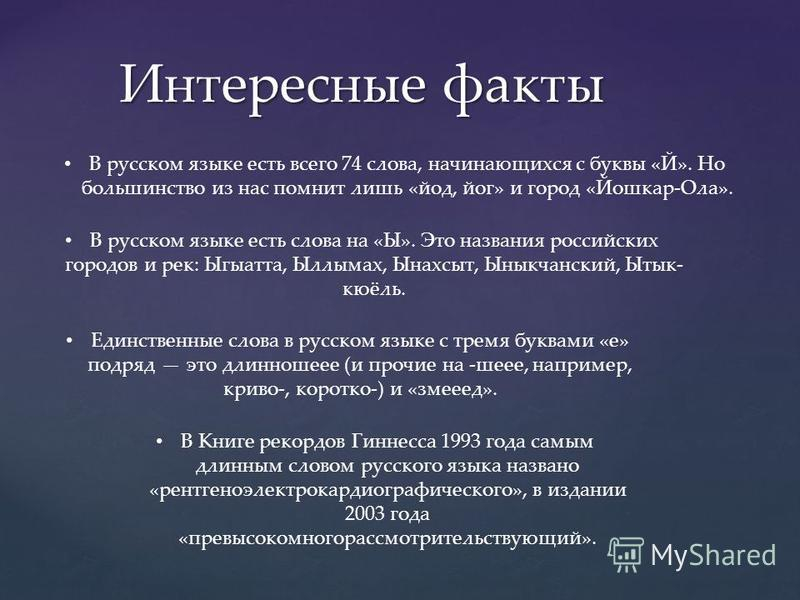 Интересные факты

• В русском языке есть всего 74 слова, начинающихся с буквы «Й». Но большинство из нас помнит лишь «йод, йог» и город «Йошкар-Ола».

• В русском языке есть слова на «Ы». Это названия российских городов и рек: Ыгыатта, Ыллымах, Ынахсыт, Ыныкчанский, Ытык-кюёль.

• Единственные слова в русском языке с тремя буквами «е» подряд — это длинношеее (и прочие на -шеее, например, криво-, коротко-) и «змееед».

• В Книге рекордов Гиннесса 1993 года самым длинным словом русского языка названо «рентгеноэлектрокардиографического», в издании 2003 года «превысокомногорассмотрительствующий».

MyShared